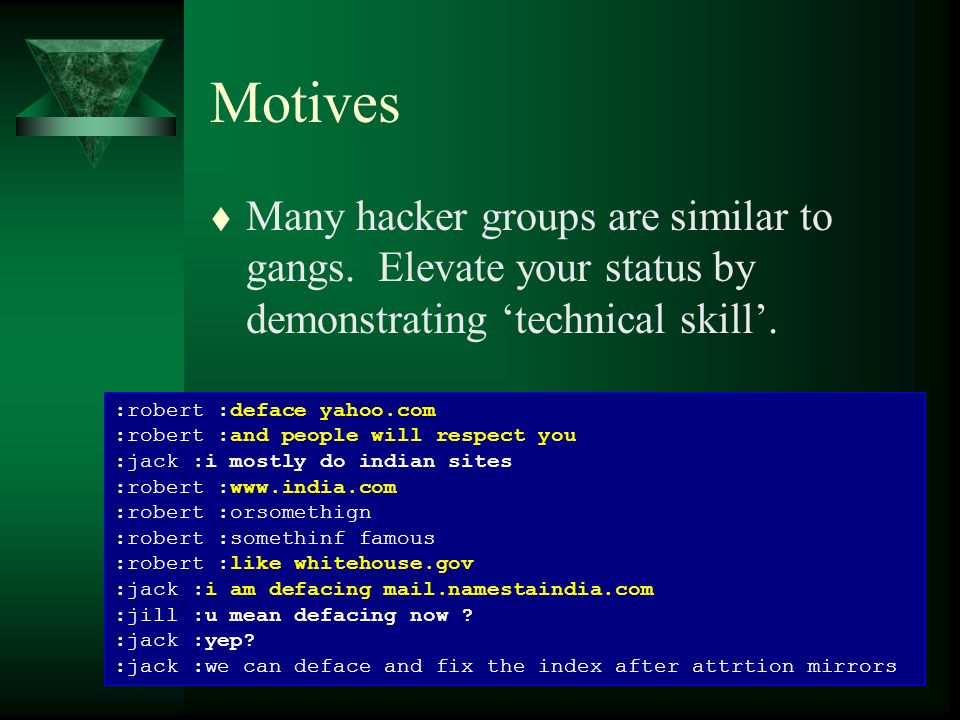 Motives

♦ Many hacker groups are similar to gangs. Elevate your status by demonstrating ‘technical skill’.

:robert :deface yahoo.com
:robert :and people will respect you
:jack :i mostly do indian sites
:robert :www.india.com
:robert :orsomethign
:robert :somethinf famous
:robert :like whitehouse.gov
:jack :i am defacing mail.namestaindia.com
:jill :u mean defacing now ?
:jack :yep?
:jack :we can deface and fix the index after attrtion mirrors